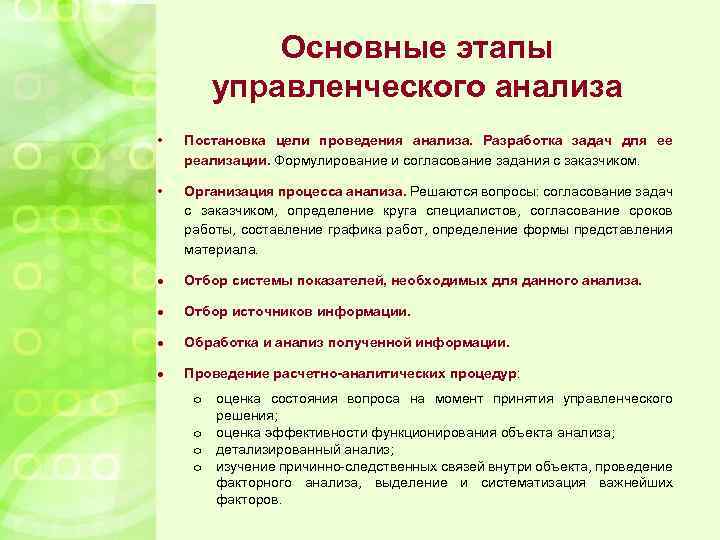 Основные этапы управленческого анализа

• Постановка цели проведения анализа. Разработка задач для ее реализации. Формулирование и согласование задания с заказчиком.

• Организация процесса анализа. Решаются вопросы: согласование задач с заказчиком, определение круга специалистов, согласование сроков работы, составление графика работ, определение формы представления материала.

• Отбор системы показателей, необходимых для данного анализа.

• Отбор источников информации.

• Обработка и анализ полученной информации.

• Проведение расчетно-аналитических процедур:

o оценка состояния вопроса на момент принятия управленческого решения;
o оценка эффективности функционирования объекта анализа;
o детализированный анализ;
o изучение причинно-следственных связей внутри объекта, проведение факторного анализа, выделение и систематизация важнейших факторов.